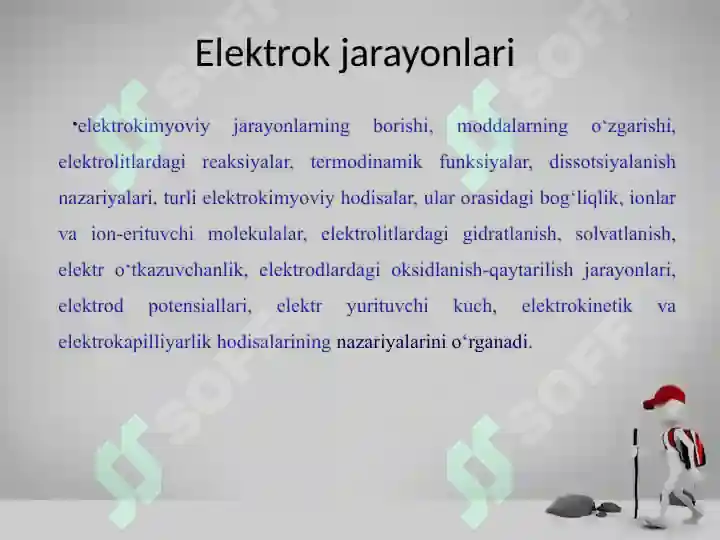 Elektrok jarayonlari

•elektrokimyoviy jarayonlarning borishi, moddalarning o‘zgarishi, elektrolitlardagi reaksiyalar, termodinamik funksiyalar, dissotsiyalanish nazariyalari, turli elektrokimyoviy hodisalar, ular orasidagi bog‘liqlik, ionlar va ion-erituvchi molekulalar, elektrolitlardagi gidratlanish, solvatlanish, elektr o‘tkazuvchanlik, elektrodlardagi oksidlanish-qaytarilish jarayonlari, elektrod potensiallari, elektr yurituvchi kuch, elektrokinetik va elektrokapilliyarlik hodisalarining nazariyalarini o‘rganadi.

SOFF SOFF SOFF SOFF